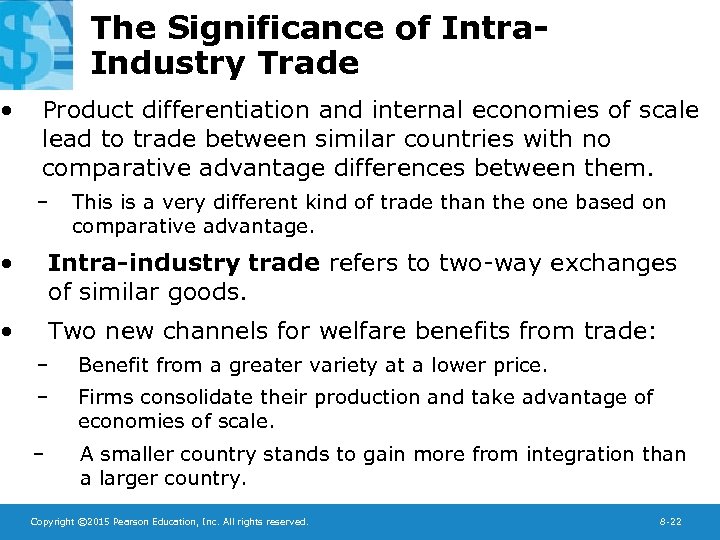 The Significance of Intra-Industry Trade

• Product differentiation and internal economies of scale lead to trade between similar countries with no comparative advantage differences between them.
– This is a very different kind of trade than the one based on comparative advantage.

• Intra-industry trade refers to two-way exchanges of similar goods.

• Two new channels for welfare benefits from trade:
– Benefit from a greater variety at a lower price.
– Firms consolidate their production and take advantage of economies of scale.
– A smaller country stands to gain more from integration than a larger country.

Copyright ©2015 Pearson Education, Inc. All rights reserved.

8-22